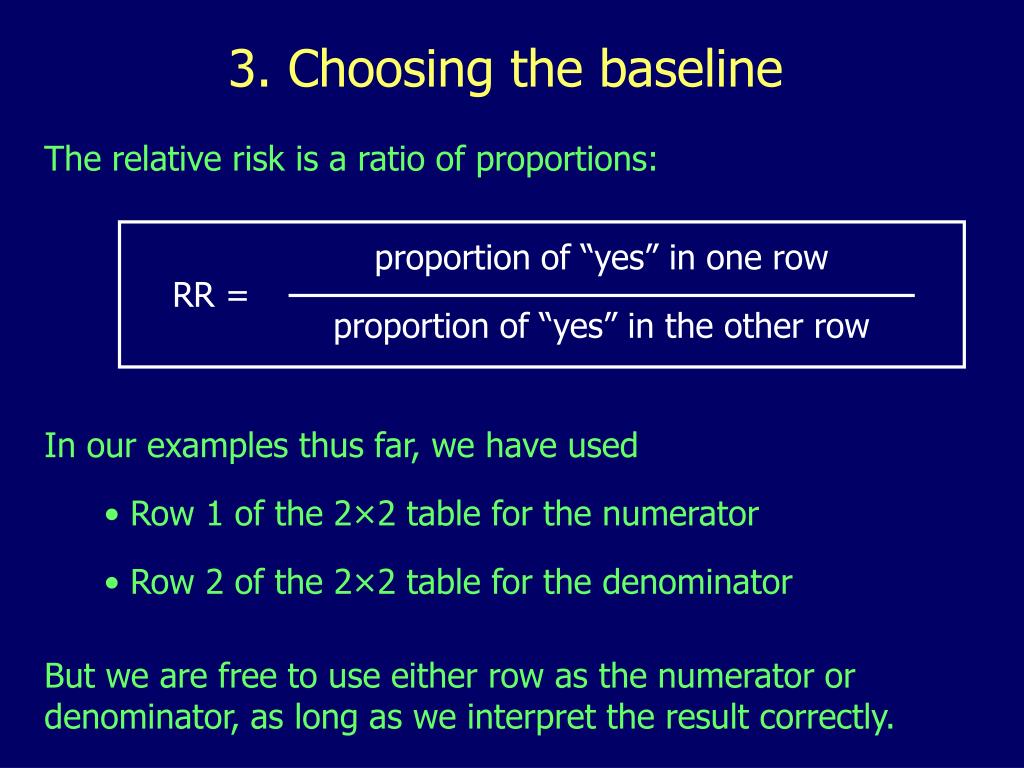 3. Choosing the baseline

The relative risk is a ratio of proportions:

$RR = \frac{\text{proportion of “yes” in one row}}{\text{proportion of “yes” in the other row}}$

In our examples thus far, we have used

• Row 1 of the 2×2 table for the numerator

• Row 2 of the 2×2 table for the denominator

But we are free to use either row as the numerator or denominator, as long as we interpret the result correctly.